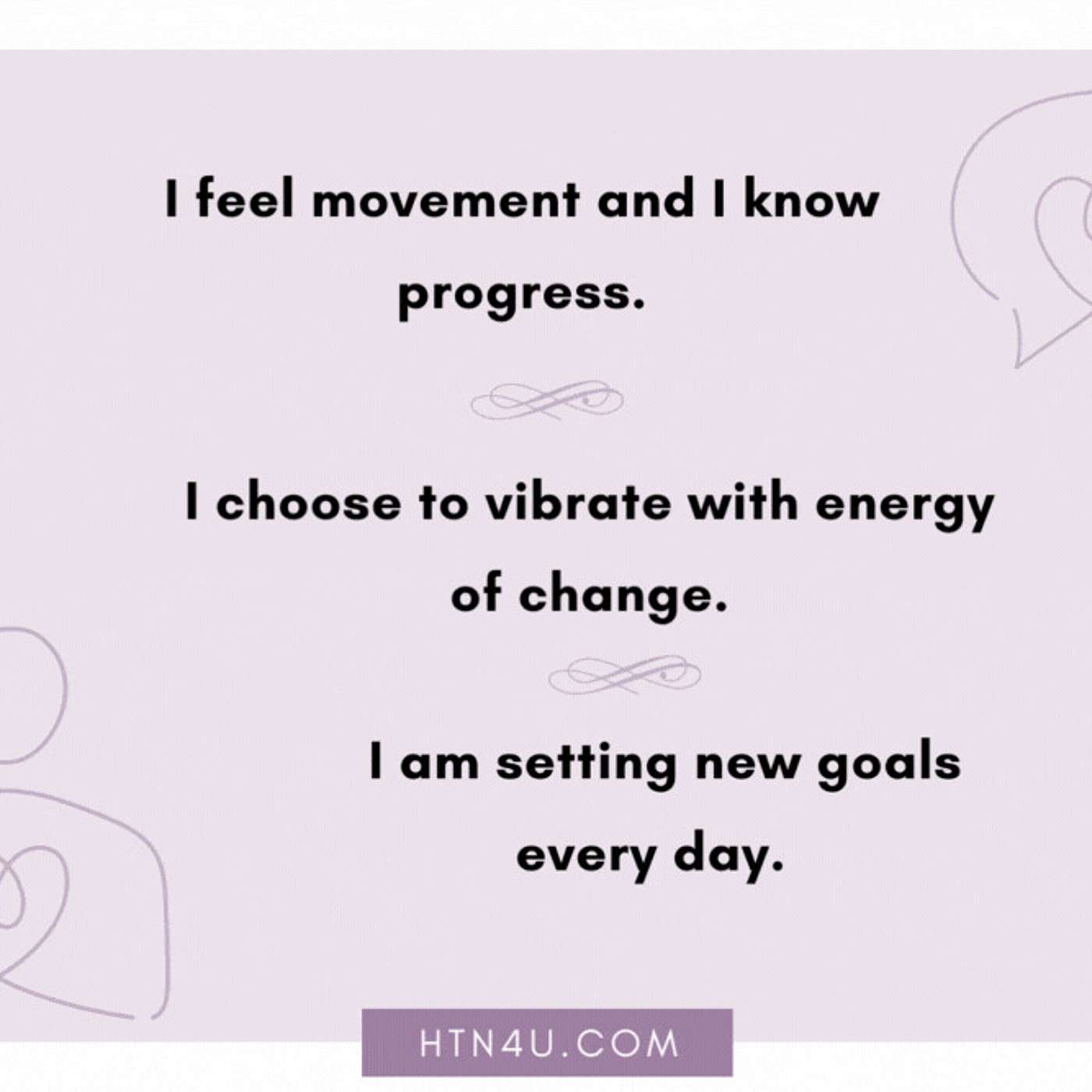 I feel movement and I know progress.

I choose to vibrate with energy of change.

I am setting new goals every day.

HTN4U.COM